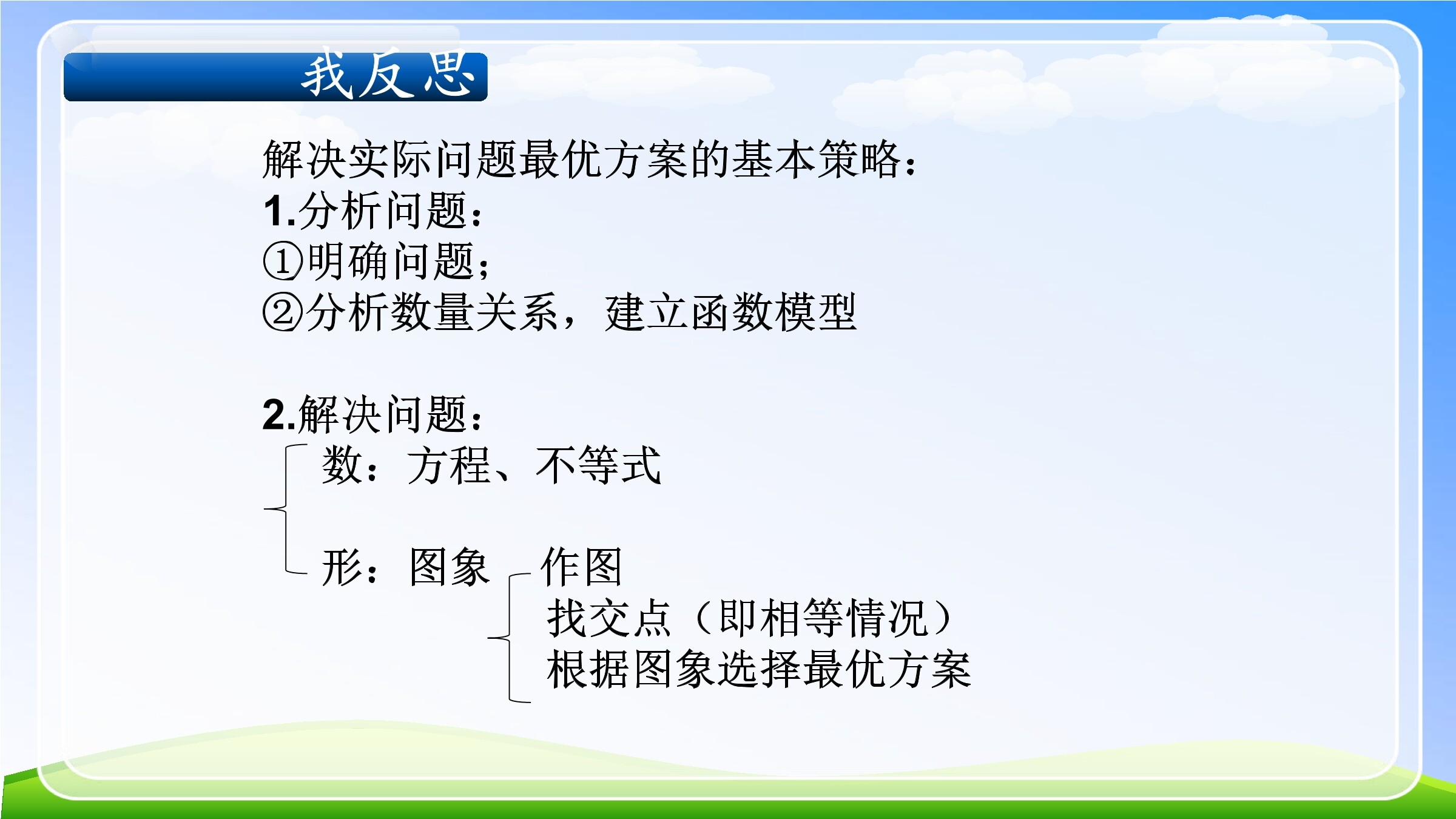 我反思

解决实际问题最优方案的基本策略：
1.分析问题：
①明确问题；
②分析数量关系，建立函数模型

2.解决问题：
数：方程、不等式
形：图象
作图
找交点（即相等情况）
根据图象选择最优方案